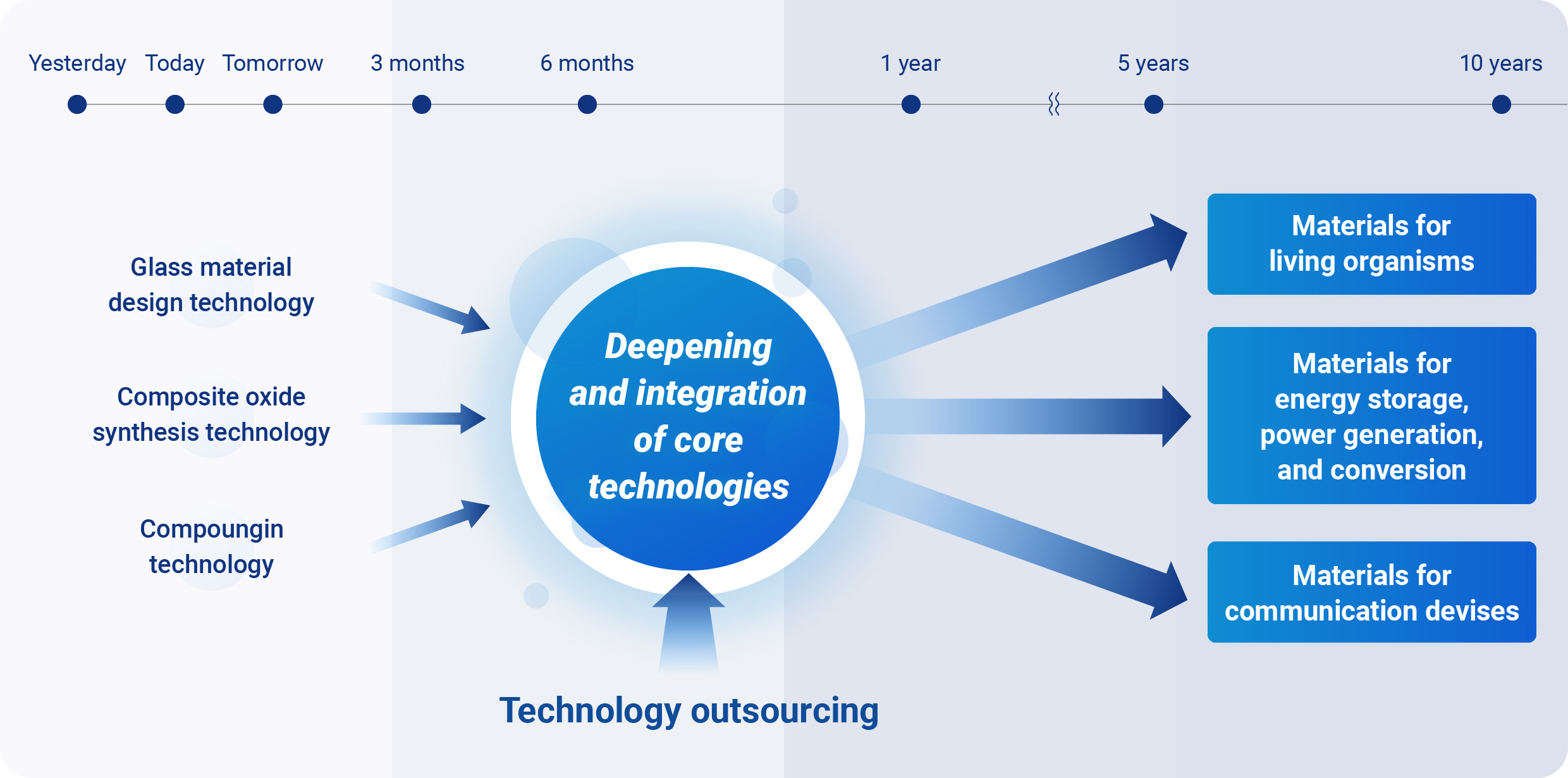 Yesterday Today Tomorrow 3 months 6 months 1 year 5 years 10 years

Glass material design technology

Composite oxide synthesis technology

Compoungin technology

Deepening and integration of core technologies

Technology outsourcing

Materials for living organisms

Materials for energy storage, power generation, and conversion

Materials for communication devises